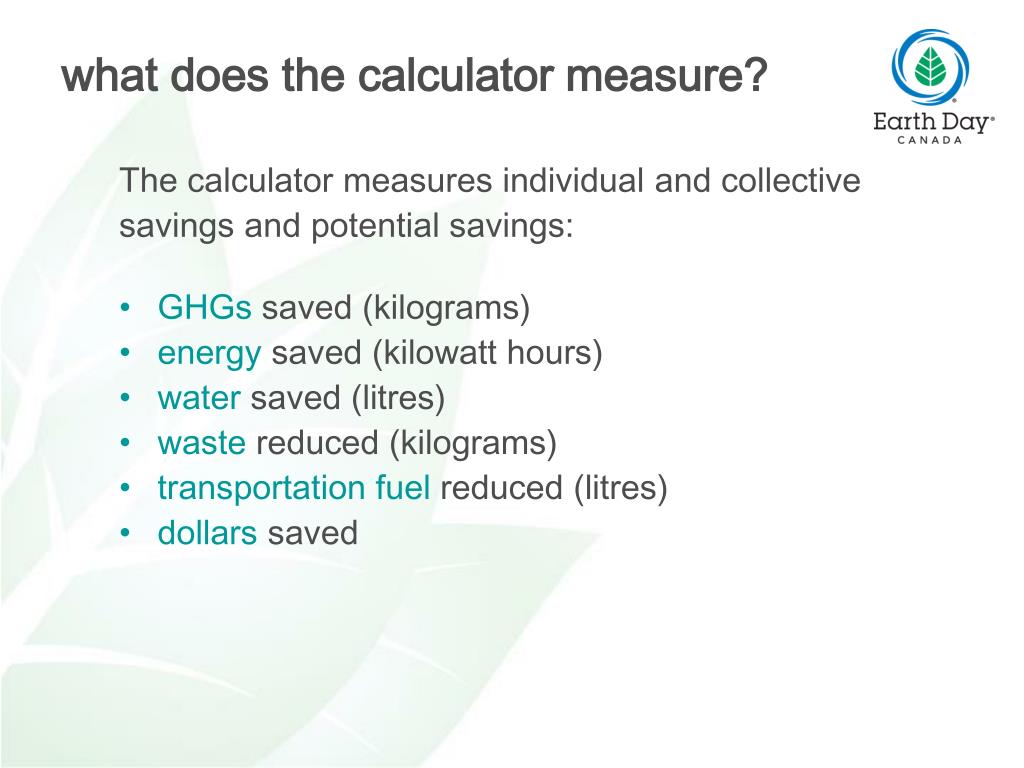 what does the calculator measure?

Earth Day®
CANADA

The calculator measures individual and collective savings and potential savings:

• GHGs saved (kilograms)
• energy saved (kilowatt hours)
• water saved (litres)
• waste reduced (kilograms)
• transportation fuel reduced (litres)
• dollars saved